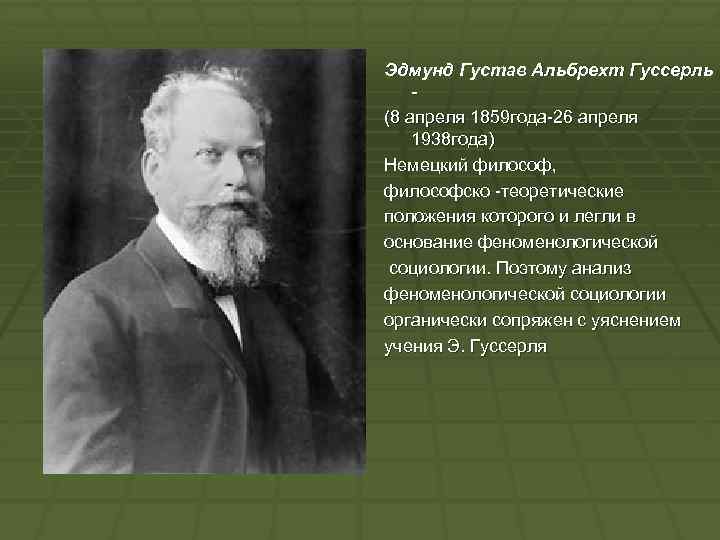 Эдмунд Густав Альбрехт Гуссерль -
(8 апреля 1859года-26 апреля 1938года)
Немецкий философ, философско -теоретические положения которого и легли в основание феноменологической социологии. Поэтому анализ феноменологической социологии органически сопряжен с уяснением учения Э. Гуссерля